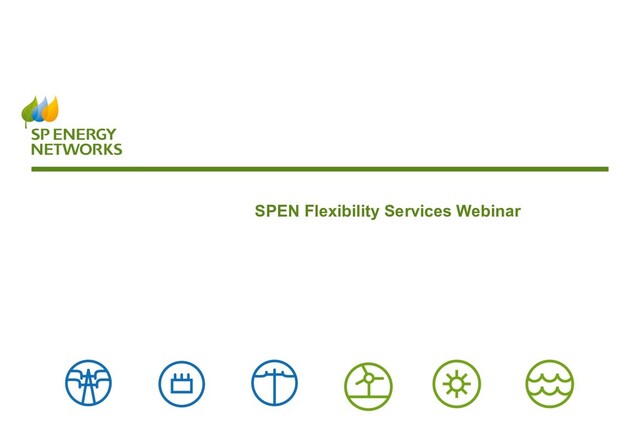 SP ENERGY NETWORKS

SPEN Flexibility Services Webinar